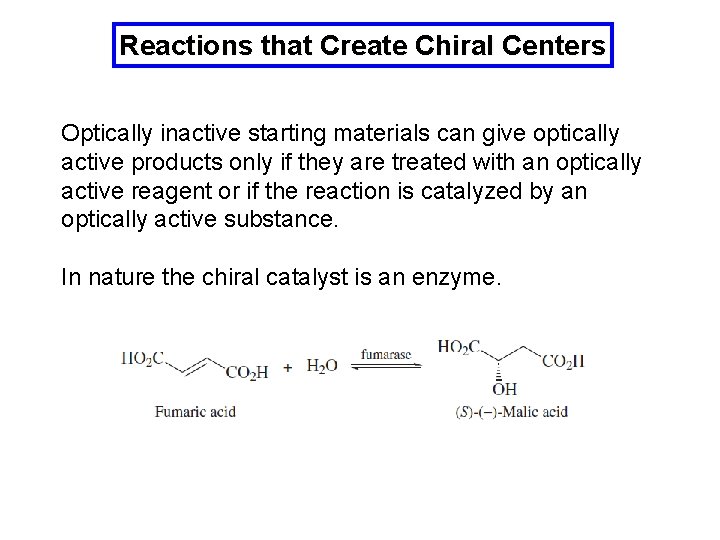 Reactions that Create Chiral Centers

Optically inactive starting materials can give optically active products only if they are treated with an optically active reagent or if the reaction is catalyzed by an optically active substance.

In nature the chiral catalyst is an enzyme.

$HO_2C$ $CO_2H$ + $H_2O$ fumarase $HO_2C$ $CO_2H$ OH

Fumaric acid

(S)-(−)-Malic acid